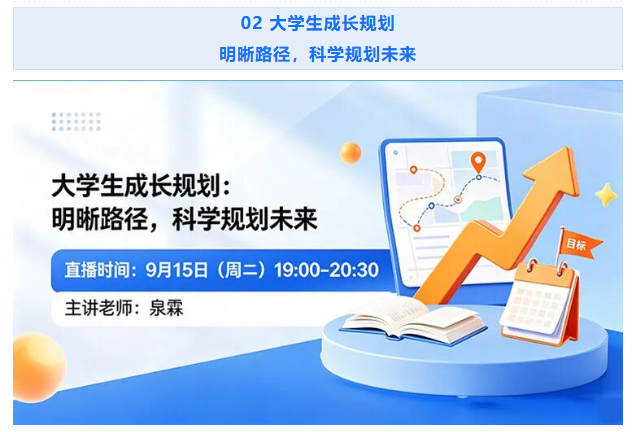 02 大学生成长规划

明晰路径，科学规划未来

大学生成长规划：
明晰路径，科学规划未来

直播时间：9月15日（周二）19:00-20:30

主讲老师：泉霖

目标